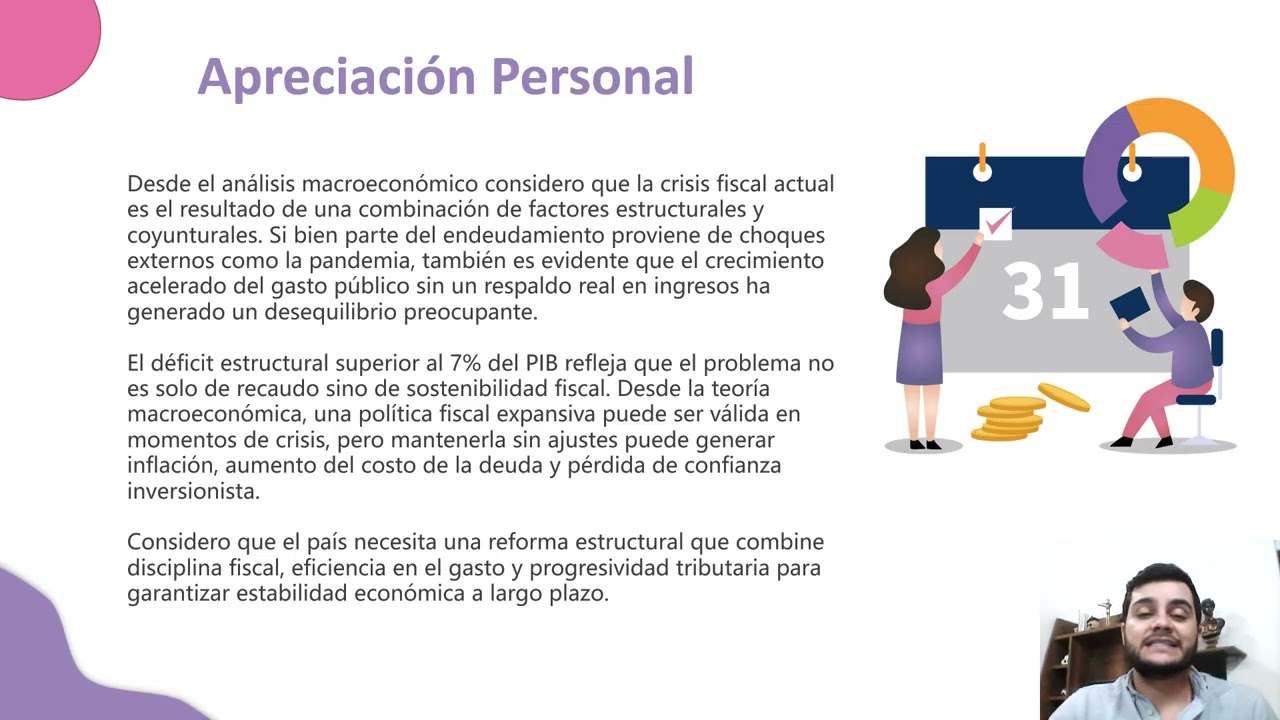 Apreciación Personal

Desde el análisis macroeconómico considero que la crisis fiscal actual es el resultado de una combinación de factores estructurales y coyunturales. Si bien parte del endeudamiento proviene de choques externos como la pandemia, también es evidente que el crecimiento acelerado del gasto público sin un respaldo real en ingresos ha generado un desequilibrio preocupante.

El déficit estructural superior al 7% del PIB refleja que el problema no es solo de recaudo sino de sostenibilidad fiscal. Desde la teoría macroeconómica, una política fiscal expansiva puede ser válida en momentos de crisis, pero mantenerla sin ajustes puede generar inflación, aumento del costo de la deuda y pérdida de confianza inversionista.

Considero que el país necesita una reforma estructural que combine disciplina fiscal, eficiencia en el gasto y progresividad tributaria para garantizar estabilidad económica a largo plazo.

31